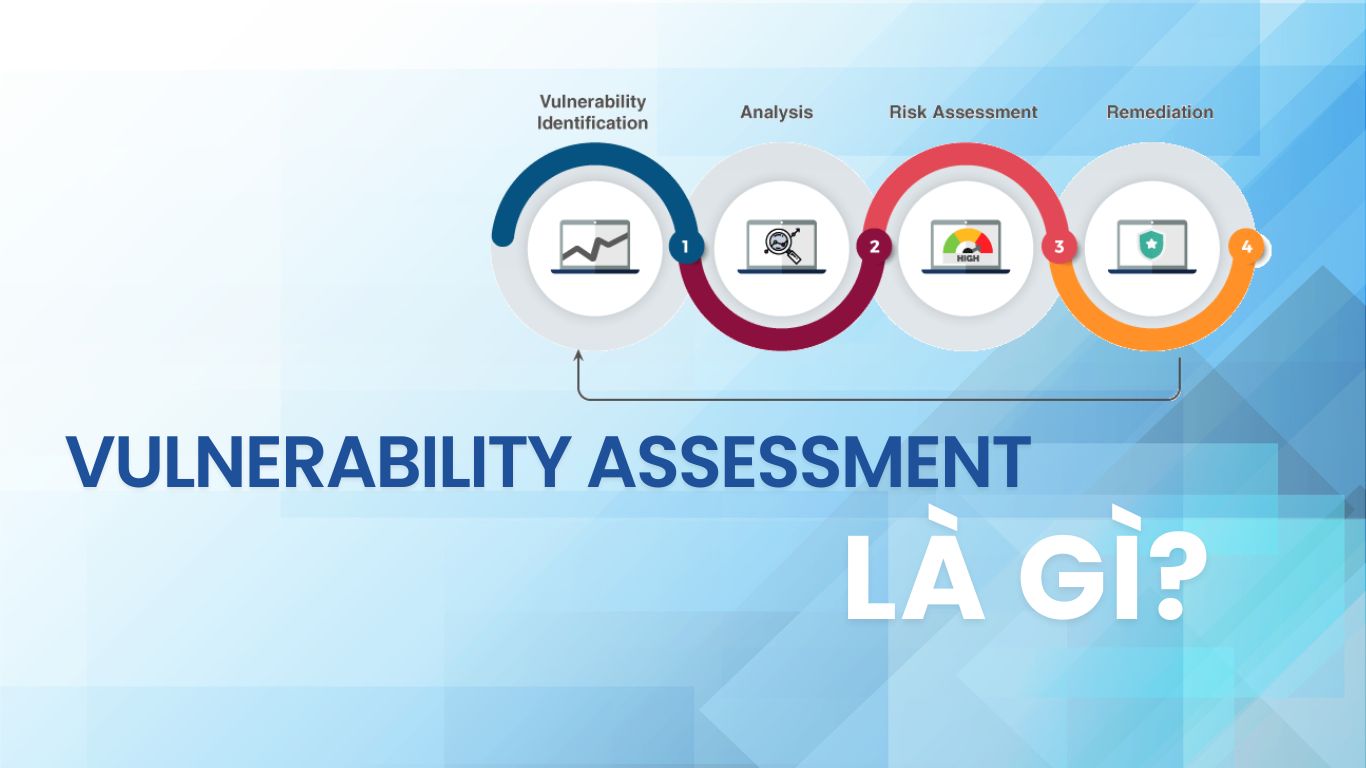 Vulnerability Identification

Analysis

Risk Assessment

Remediation

1

2

HIGH

3

4

VULNERABILITY ASSESSMENT

LÀ GÌ?